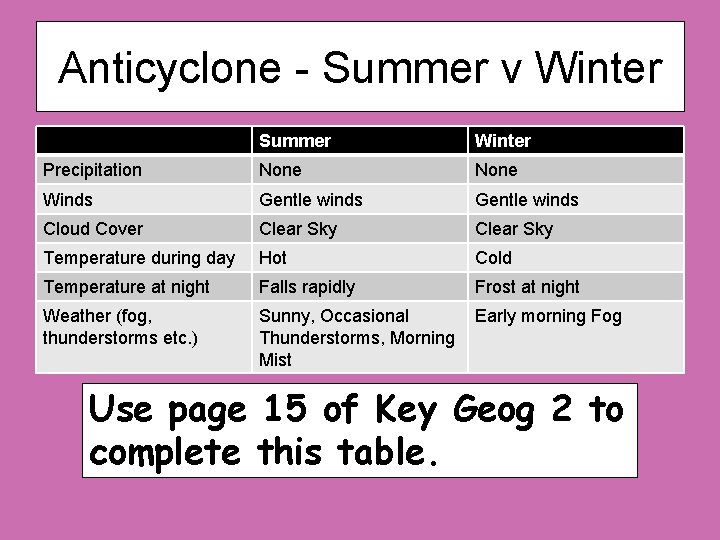 Anticyclone - Summer v Winter

| | Summer | Winter |
|---|---|---|
| Precipitation | None | None |
| Winds | Gentle winds | Gentle winds |
| Cloud Cover | Clear Sky | Clear Sky |
| Temperature during day | Hot | Cold |
| Temperature at night | Falls rapidly | Frost at night |
| Weather (fog, thunderstorms etc.) | Sunny, Occasional Thunderstorms, Morning Mist | Early morning Fog |

Use page 15 of Key Geog 2 to complete this table.